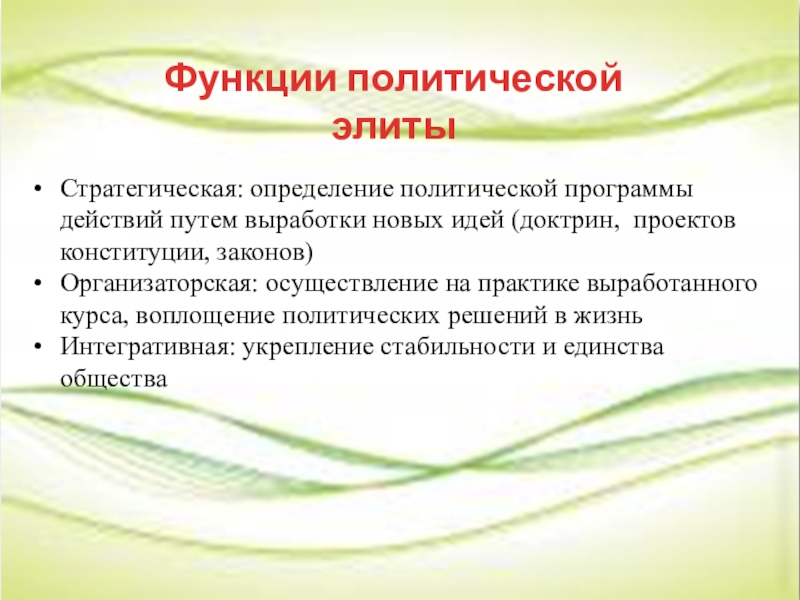 Функции политической элиты

• Стратегическая: определение политической программы действий путем выработки новых идей (доктрин,  проектов конституции, законов)
• Организаторская: осуществление на практике выработанного курса, воплощение политических решений в жизнь
• Интегративная: укрепление стабильности и единства общества